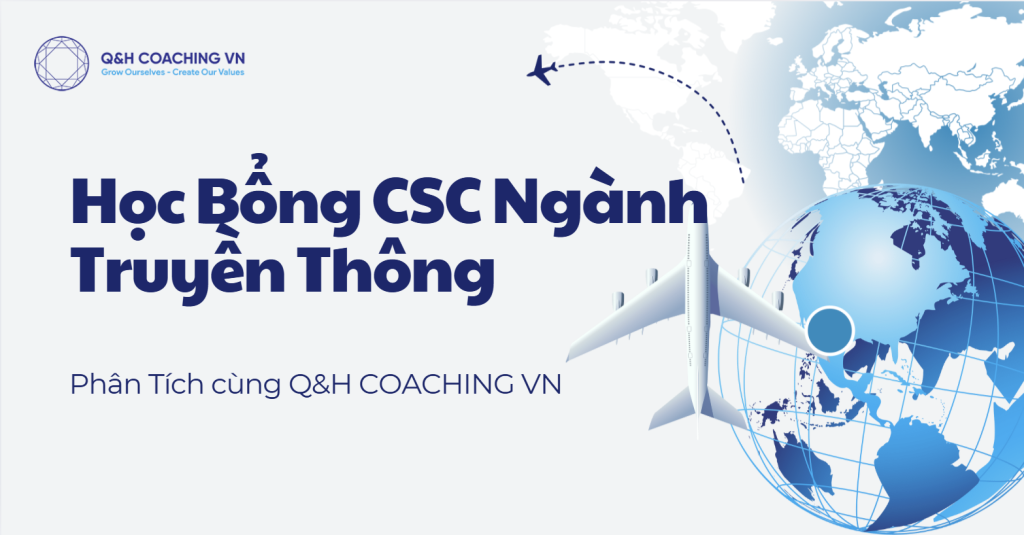 Q&H COACHING VN
Grow Ourselves - Create Our Values

Học Bổng CSC Ngành Truyền Thông

Phân Tích cùng Q&H COACHING VN